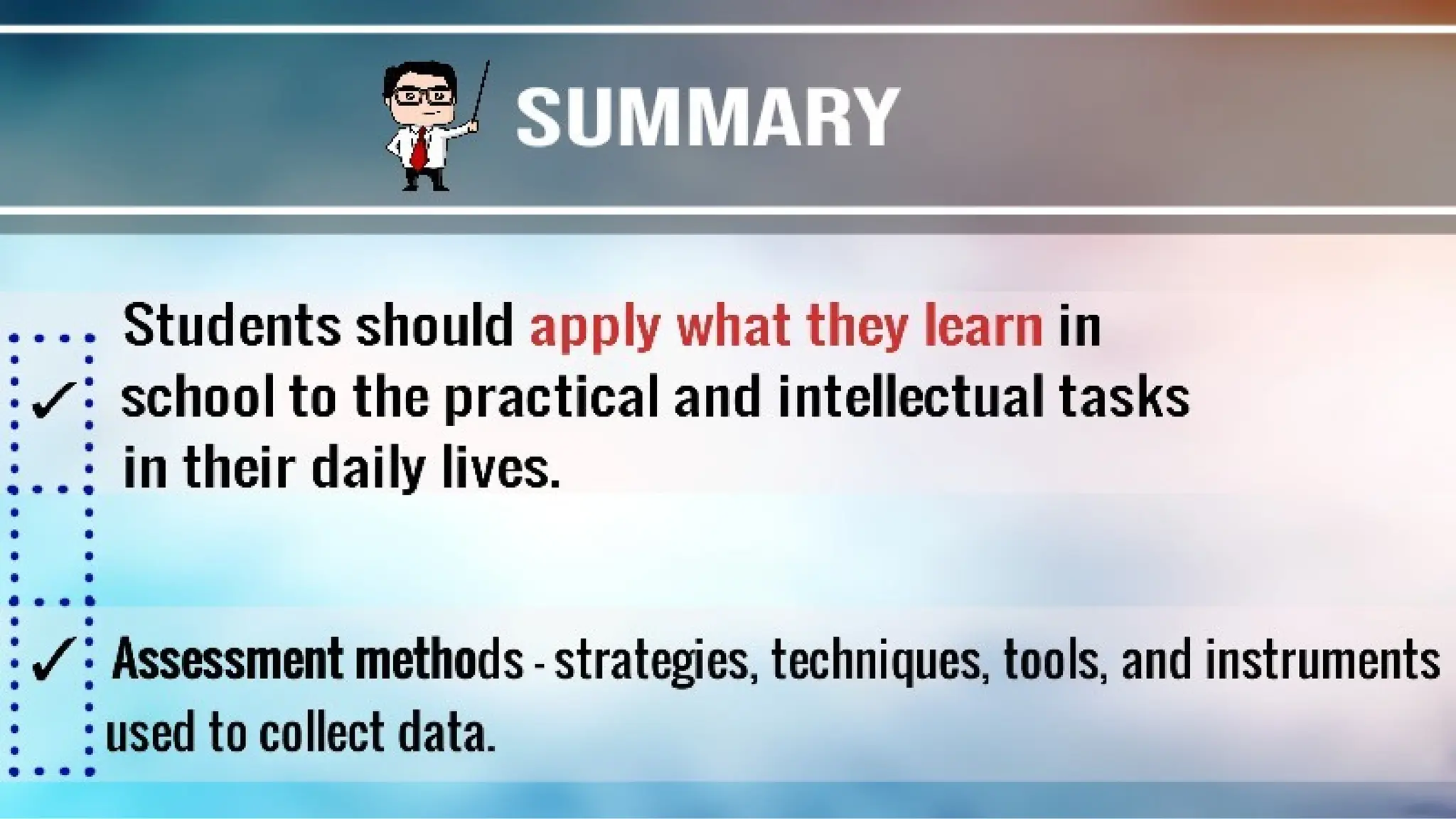 SUMMARY

✓ Students should apply what they learn in school to the practical and intellectual tasks in their daily lives.

✓ Assessment methods - strategies, techniques, tools, and instruments used to collect data.